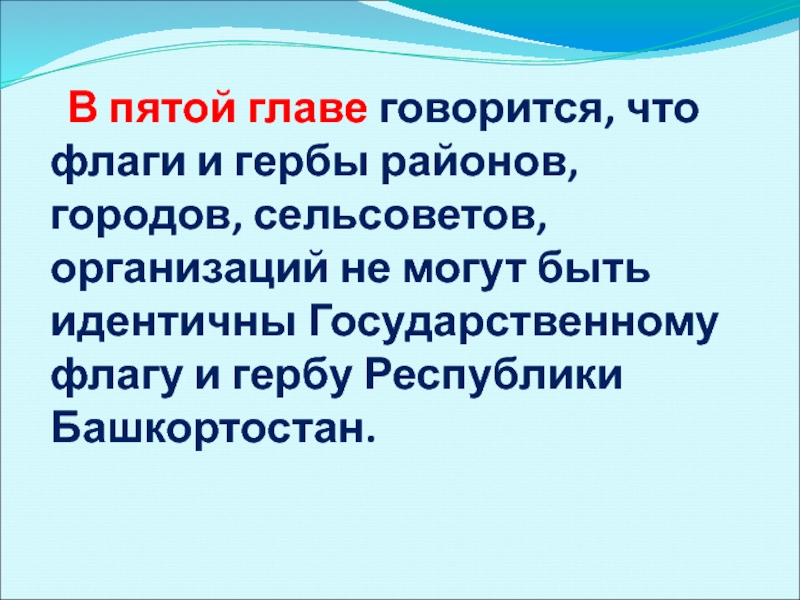 В пятой главе говорится, что флаги и гербы районов, городов, сельсоветов, организаций не могут быть идентичны Государственному флагу и гербу Республики Башкортостан.